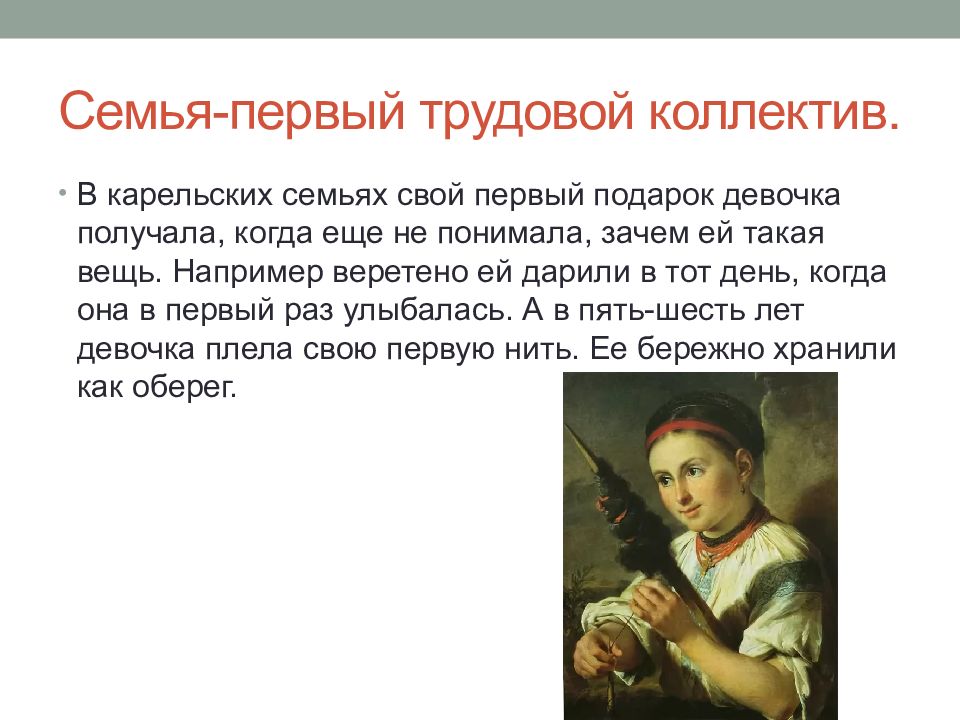 Семья-первый трудовой коллектив.

• В карельских семьях свой первый подарок девочка получала, когда еще не понимала, зачем ей такая вещь. Например веретено ей дарили в тот день, когда она в первый раз улыбалась. А в пять-шесть лет девочка плела свою первую нить. Ее бережно хранили как оберег.